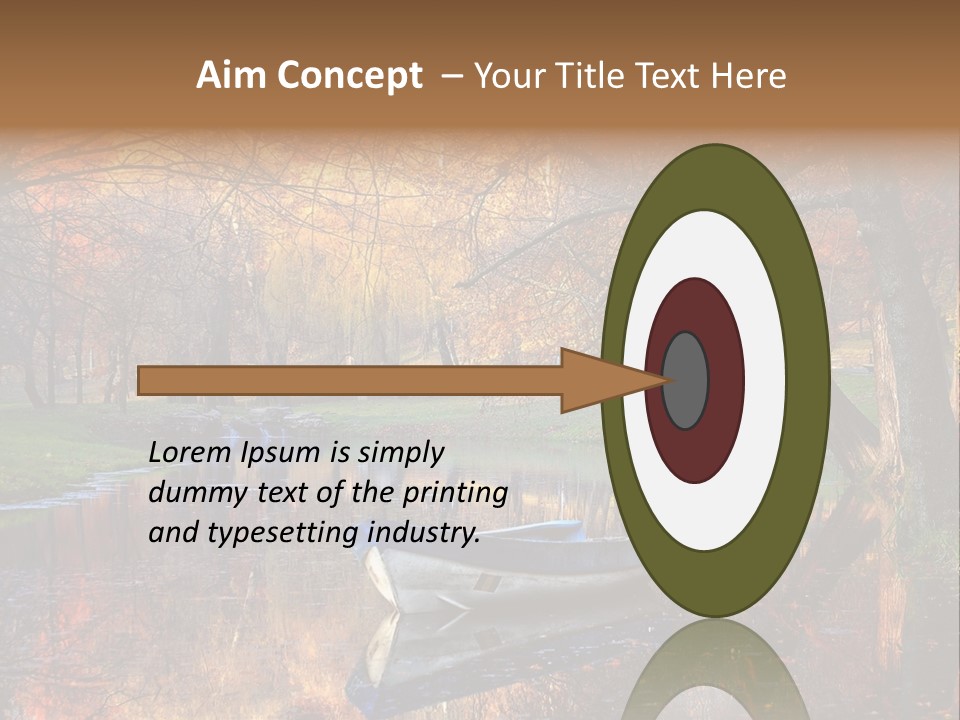 Aim Concept – Your Title Text Here

Lorem Ipsum is simply dummy text of the printing and typesetting industry.